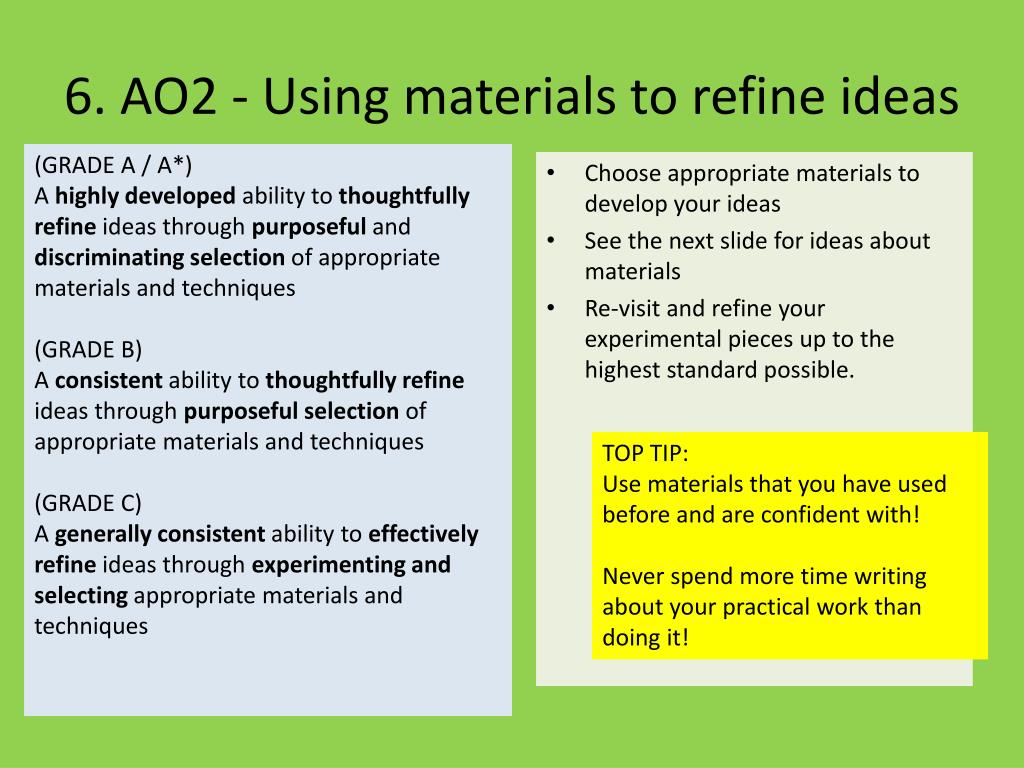 6. AO2 - Using materials to refine ideas

(GRADE A / A*)
A highly developed ability to thoughtfully refine ideas through purposeful and discriminating selection of appropriate materials and techniques

(GRADE B)
A consistent ability to thoughtfully refine ideas through purposeful selection of appropriate materials and techniques

(GRADE C)
A generally consistent ability to effectively refine ideas through experimenting and selecting appropriate materials and techniques

• Choose appropriate materials to develop your ideas
• See the next slide for ideas about materials
• Re-visit and refine your experimental pieces up to the highest standard possible.

TOP TIP:
Use materials that you have used before and are confident with!

Never spend more time writing about your practical work than doing it!